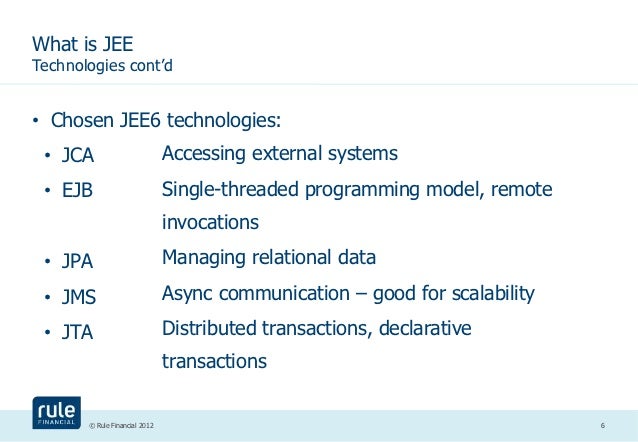 What is JEE
Technologies cont'd

• Chosen JEE6 technologies:
• JCA Accessing external systems
• EJB Single-threaded programming model, remote invocations
• JPA Managing relational data
• JMS Async communication – good for scalability
• JTA Distributed transactions, declarative transactions

rule
FINANCIAL

© Rule Financial 2012

6